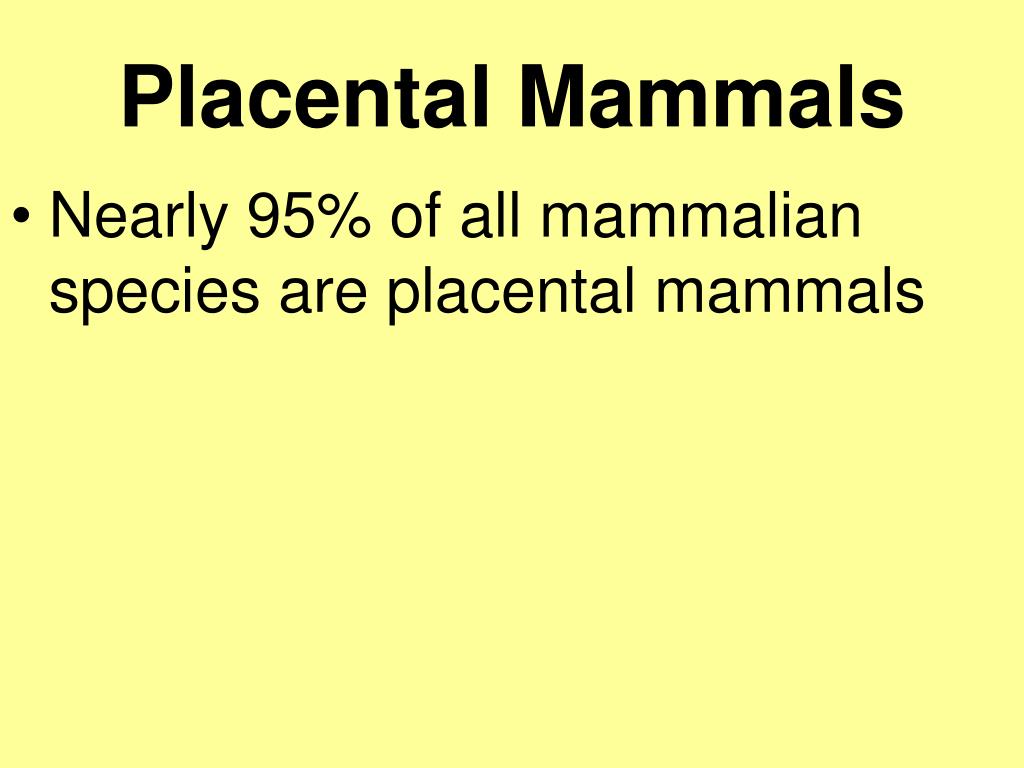 Placental Mammals

• Nearly 95% of all mammalian species are placental mammals